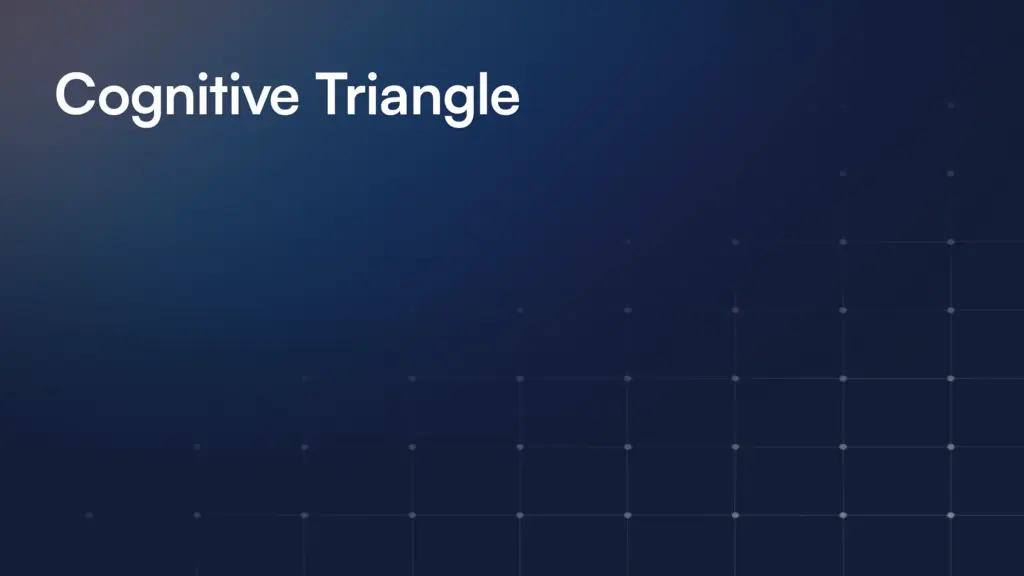 Cognitive Triangle